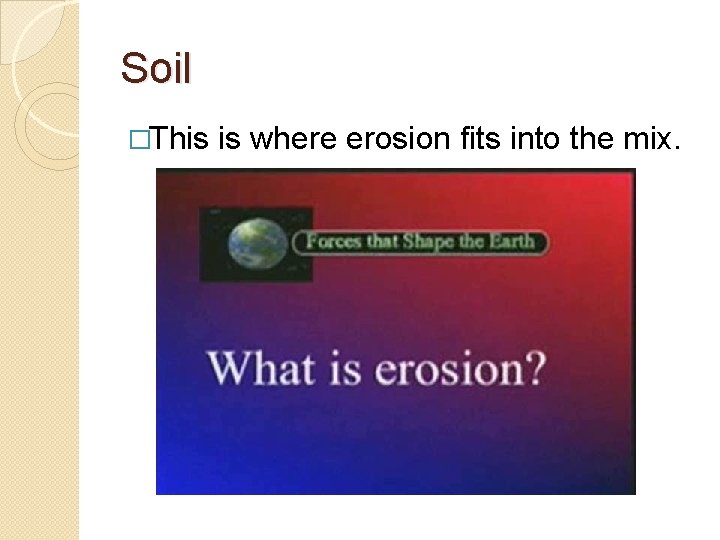 Soil

□This is where erosion fits into the mix.

Forces that Shape the Earth

What is erosion?